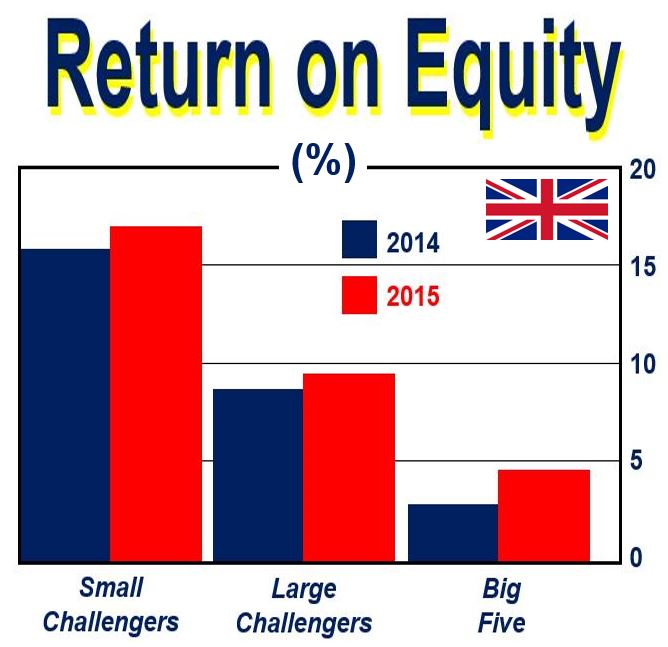 Return on Equity

(%)

2014
2015

20
15
10
5
0

Small Challengers

Large Challengers

Big Five